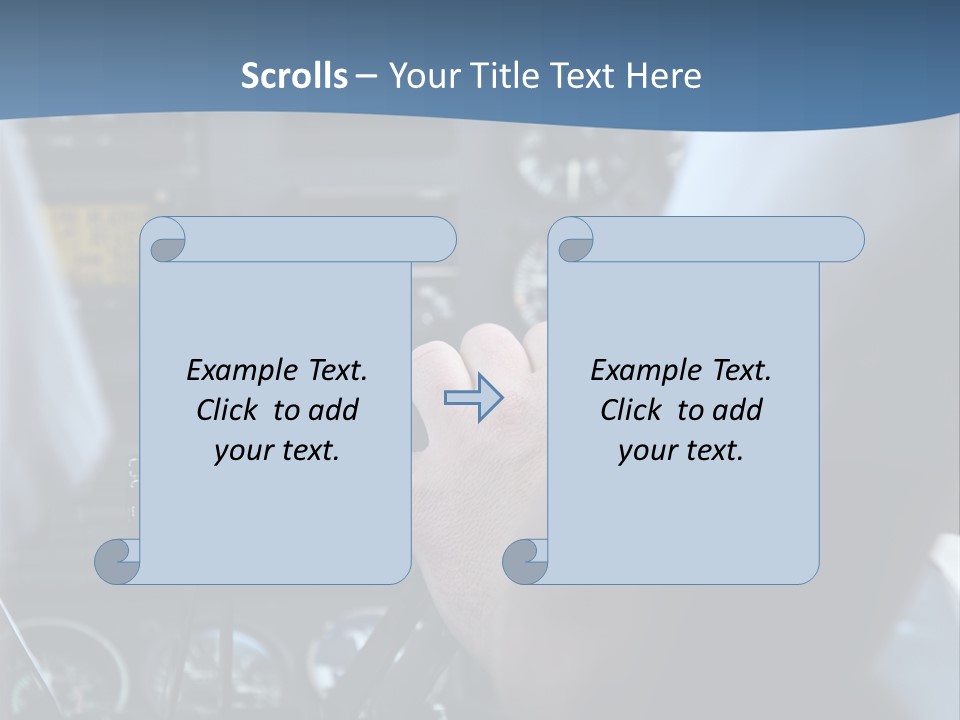 Scrolls – Your Title Text Here

Example Text. Click to add your text.

Example Text. Click to add your text.